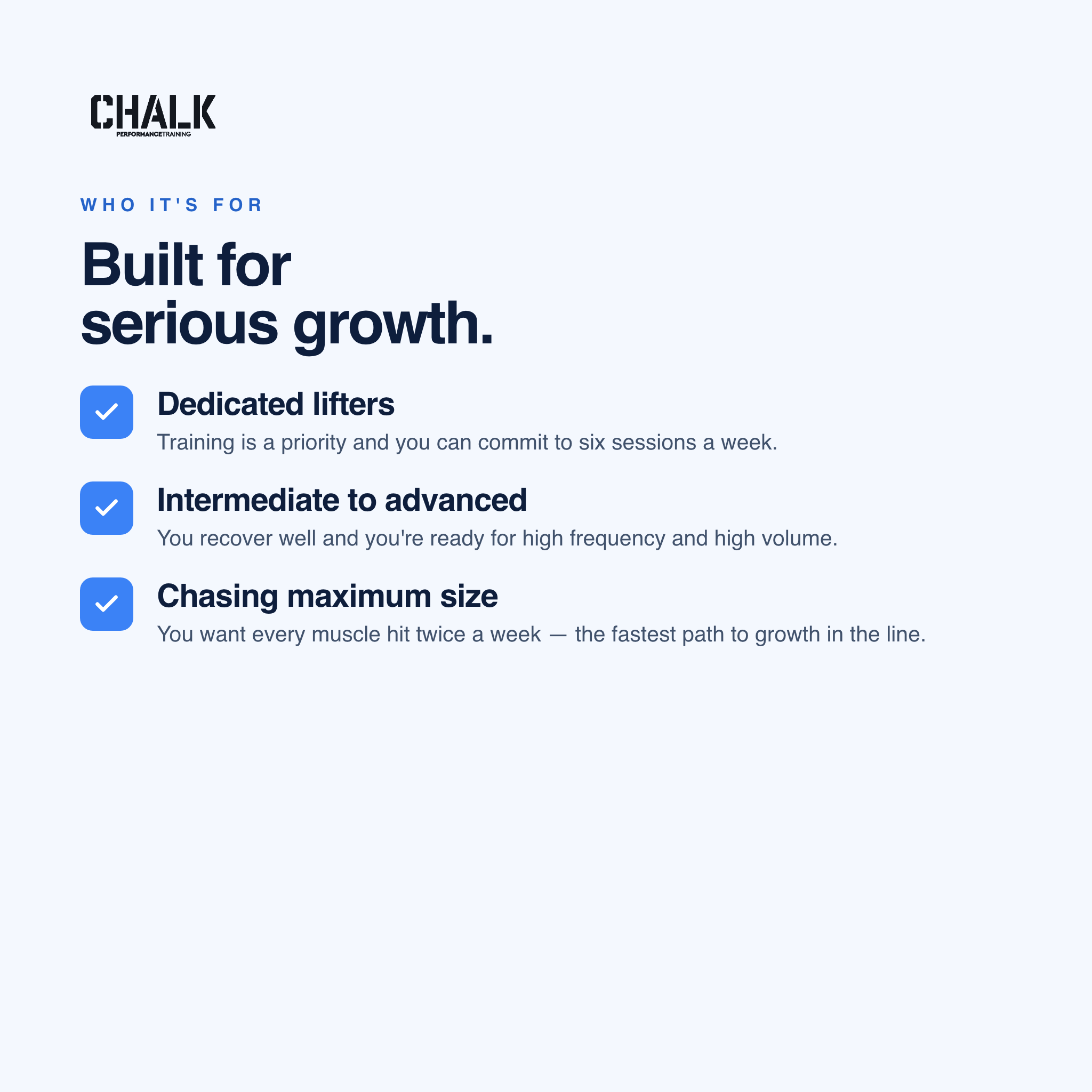 CHALK
PERFORMANCETRAINING

WHO IT'S FOR

Built for
serious growth.

Dedicated lifters
Training is a priority and you can commit to six sessions a week.

Intermediate to advanced
You recover well and you're ready for high frequency and high volume.

Chasing maximum size
You want every muscle hit twice a week — the fastest path to growth in the line.